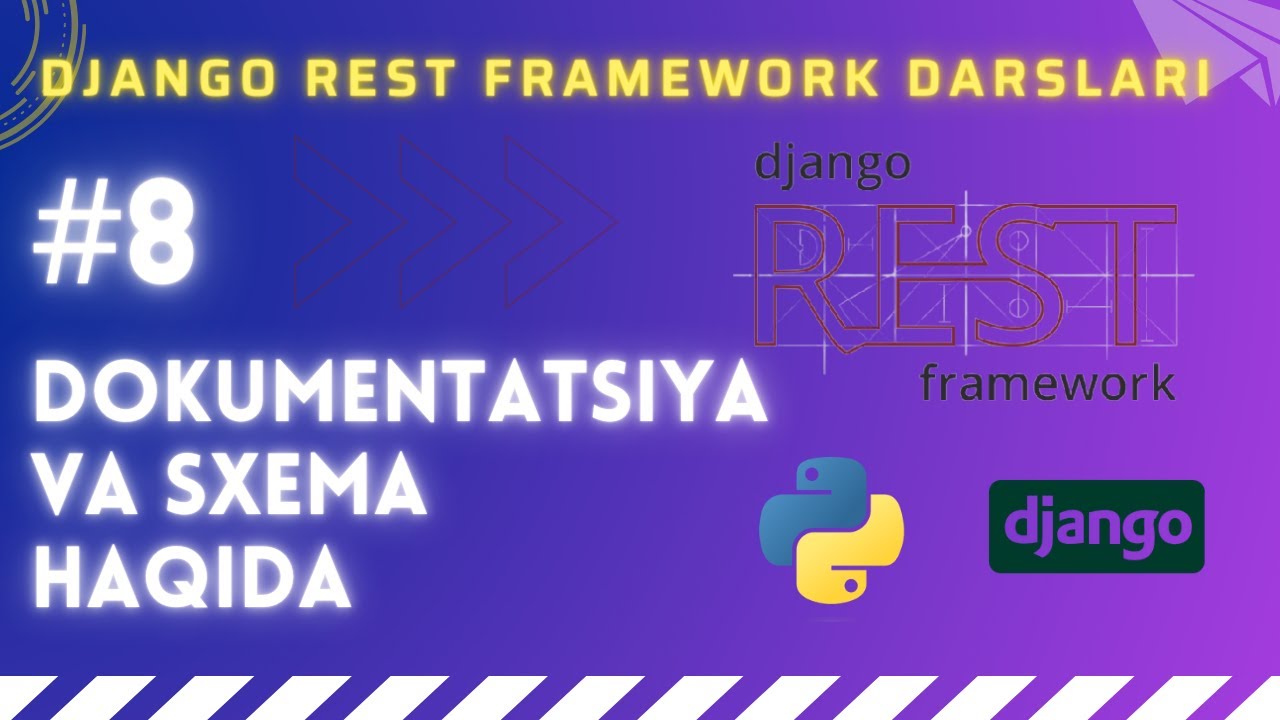 DJANGO REST FRAMEWORK DARSLARI

#8

DOKUMENTATSIYA VA SXEMA HAQIDA

django
REST
framework

django